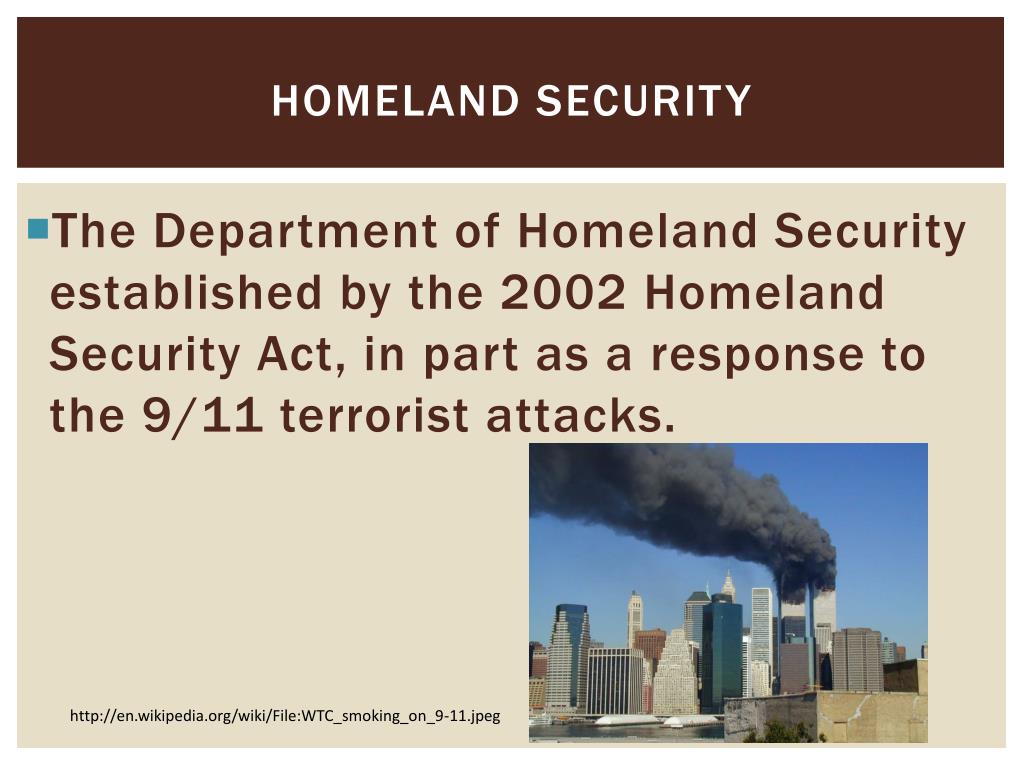 HOMELAND SECURITY

The Department of Homeland Security established by the 2002 Homeland Security Act, in part as a response to the 9/11 terrorist attacks.

http://en.wikipedia.org/wiki/File:WTC_smoking_on_9-11.jpeg